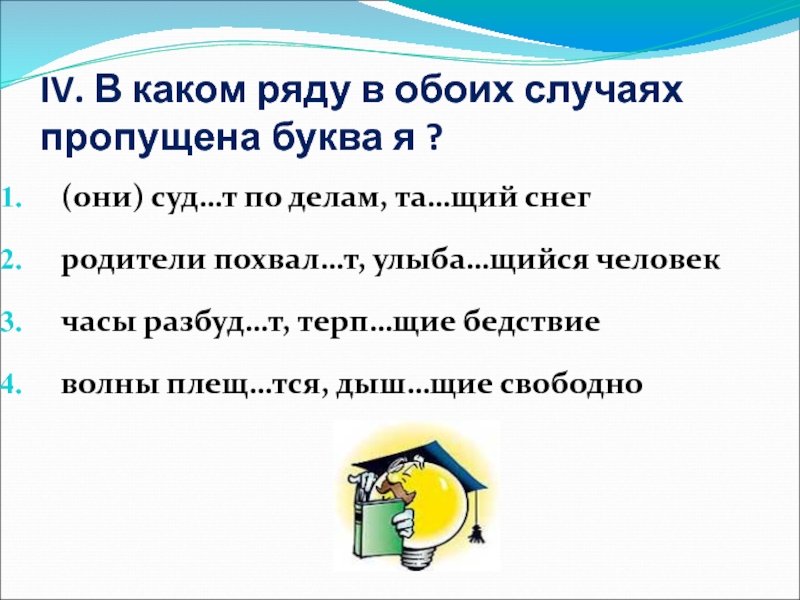 IV. В каком ряду в обоих случаях пропущена буква я ?

1. (они) суд…т по делам, та…щий снег

2. родители похвал…т, улыба…щийся человек

3. часы разбуд…т, терп…щие бедствие

4. волны плещ…тся, дыш…щие свободно